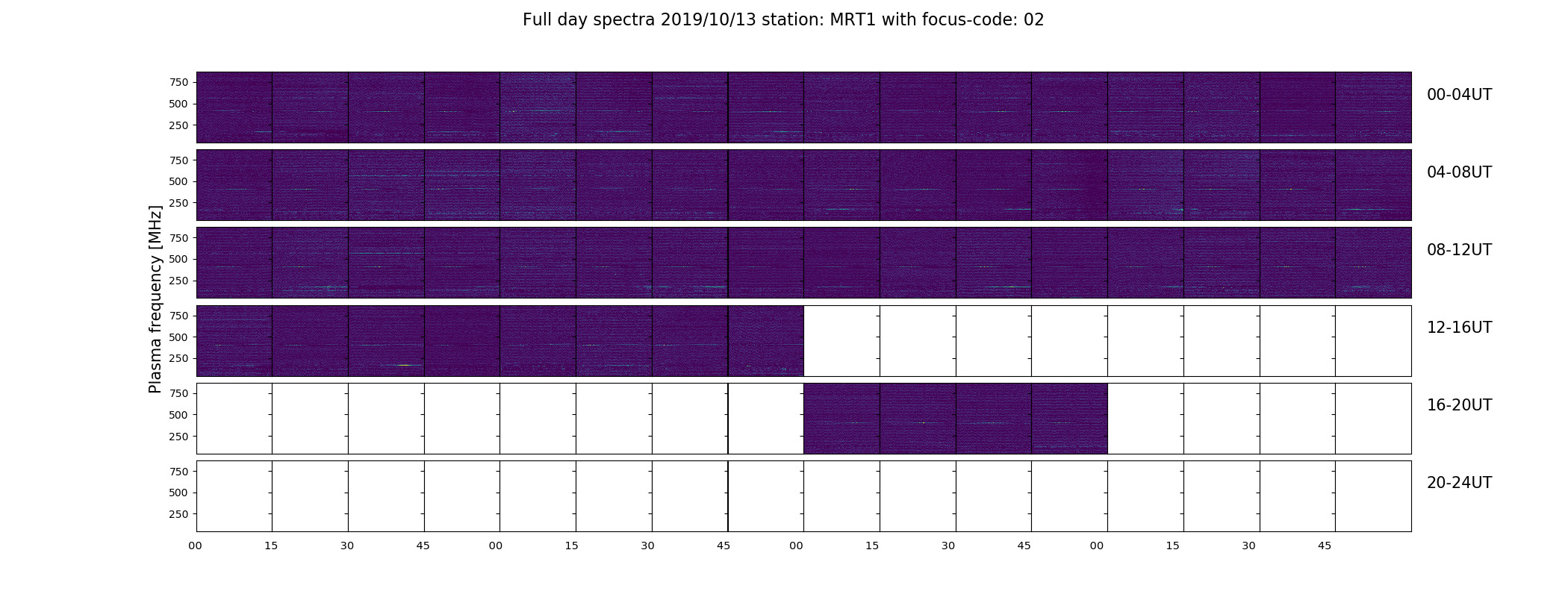 Full day spectra 2019/10/13 station: MRT1 with focus-code: 02

Plasma frequency [MHz]

750
500
250

00-04UT

750
500
250

04-08UT

750
500
250

08-12UT

750
500
250

12-16UT

750
500
250

16-20UT

750
500
250

20-24UT

00 15 30 45 00 15 30 45 00 15 30 45 00 15 30 45